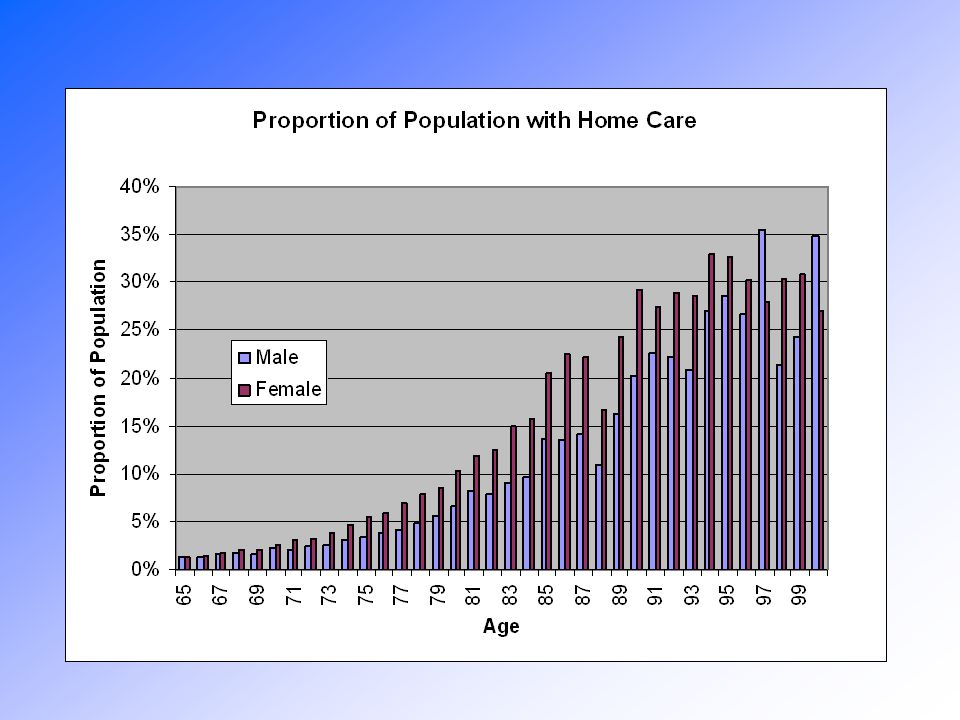 Proportion of Population with Home Care

Proportion of Population

40%
35%
30%
25%
20%
15%
10%
5%
0%

Male
Female

65
67
69
71
73
75
77
79
81
83
85
87
89
91
93
95
97
99

Age